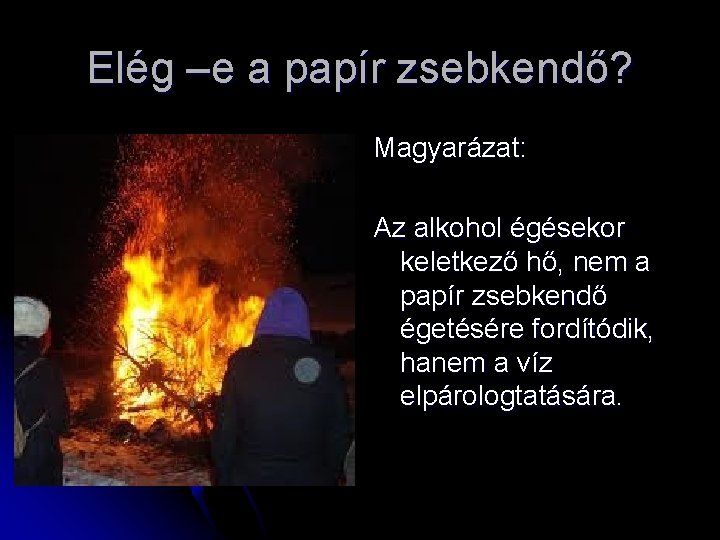 Elég –e a papír zsebkendő?

Magyarázat:

Az alkohol égésekor keletkező hő, nem a papír zsebkendő égetésére fordítódik, hanem a víz elpárologtatására.